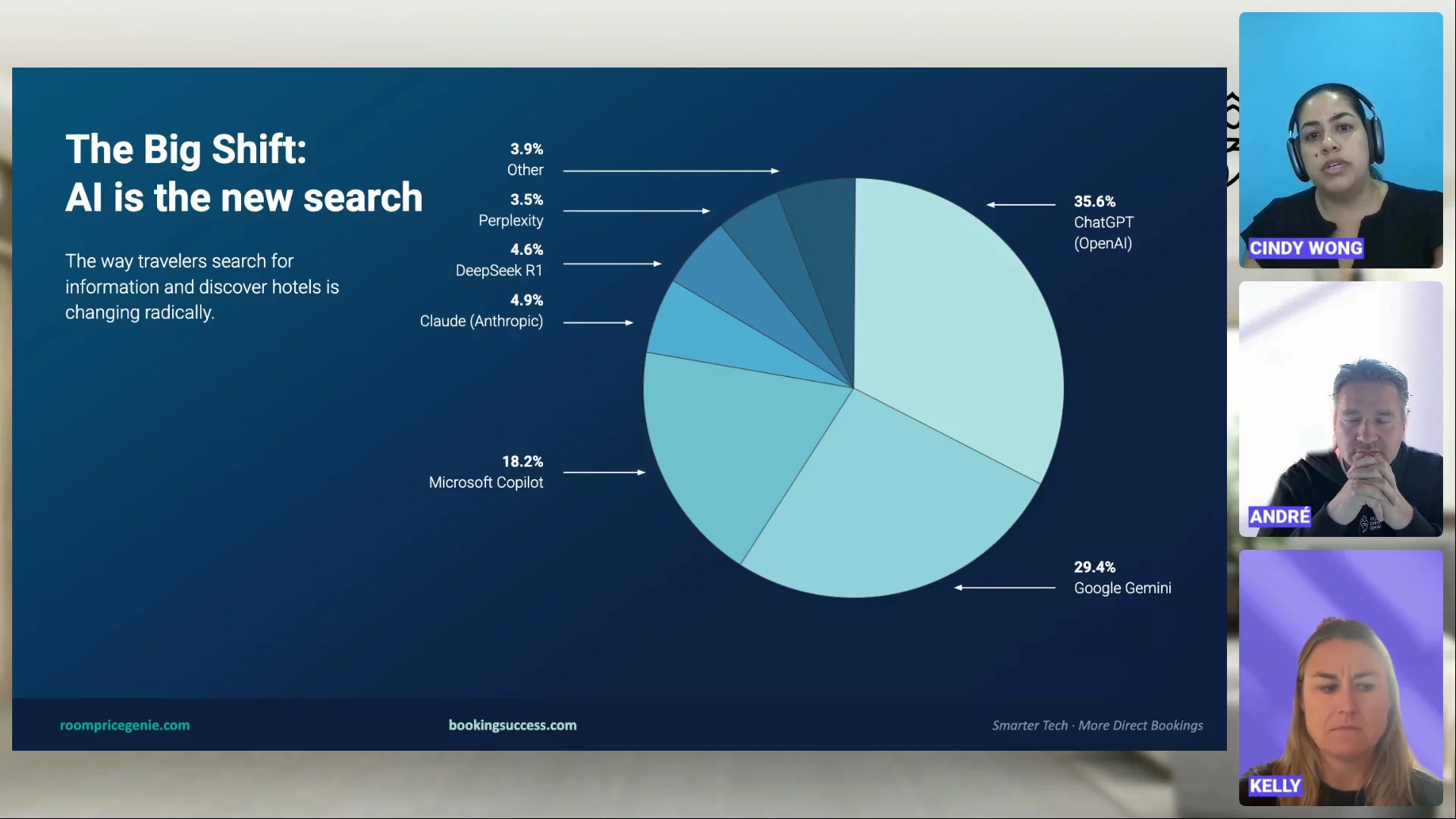 The Big Shift:
AI is the new search

The way travelers search for information and discover hotels is changing radically.

3.9%
Other

3.5%
Perplexity

4.6%
DeepSeek R1

4.9%
Claude (Anthropic)

18.2%
Microsoft Copilot

35.6%
ChatGPT
(OpenAI)

29.4%
Google Gemini

roompricegenie.com

bookingsuccess.com

Smarter Tech · More Direct Bookings

CINDY WONG

ANDRÉ

KELLY